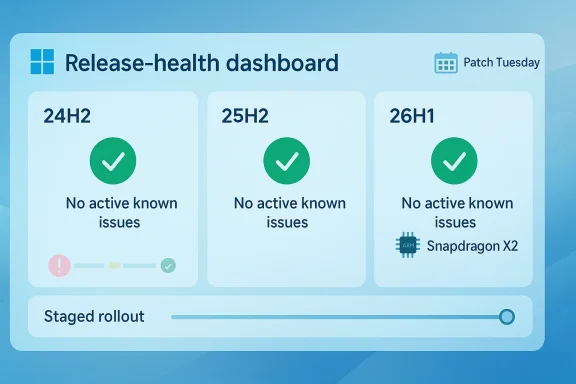 Release-health dashboard

Patch Tuesday

24H2

No active known issues

25H2

No active known issues

26H1

No active known issues

ARM

Snapdragon X2

Staged rollout